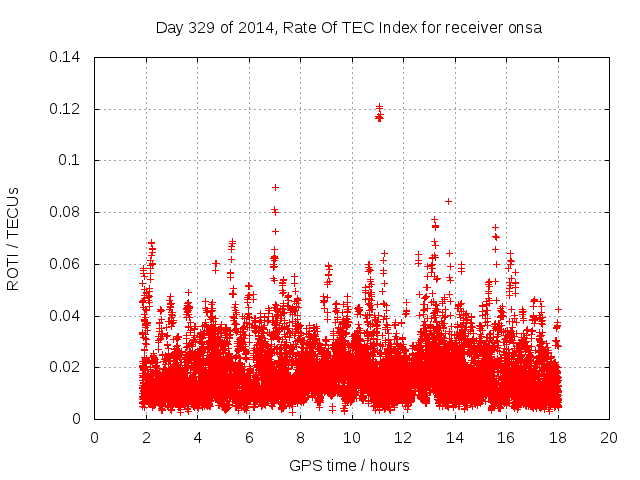 Day 329 of 2014, Rate Of TEC Index for receiver onsa

ROTI / TECUs

0.14
0.12
0.1
0.08
0.06
0.04
0.02
0

0 2 4 6 8 10 12 14 16 18 20

GPS time / hours